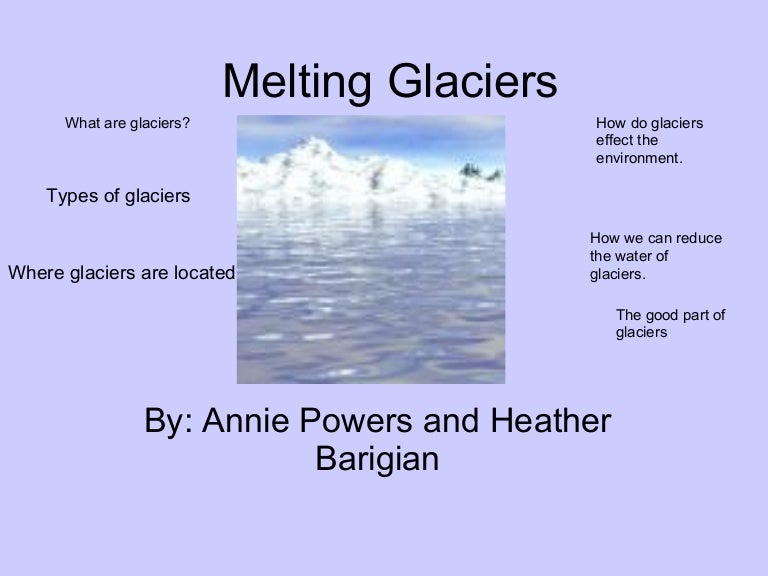 Melting Glaciers

What are glaciers?

Types of glaciers

Where glaciers are located

How do glaciers effect the environment.

How we can reduce the water of glaciers.

The good part of glaciers

By: Annie Powers and Heather Barigian